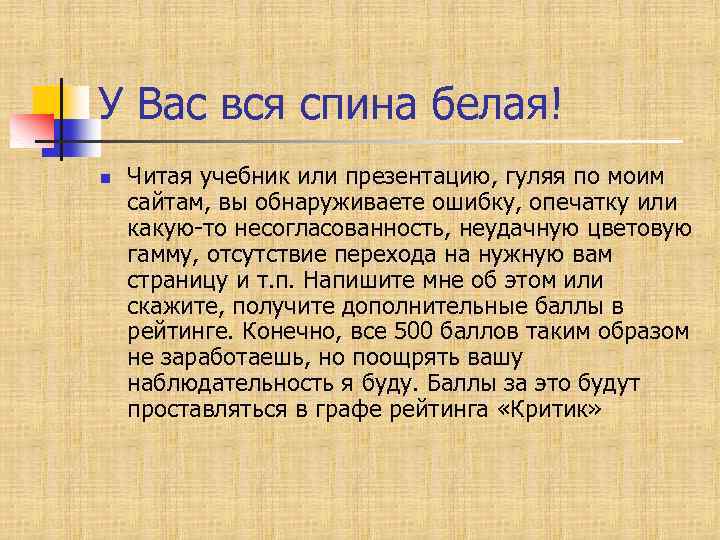 У Вас вся спина белая!

Читая учебник или презентацию, гуляя по моим сайтам, вы обнаруживаете ошибку, опечатку или какую-то несогласованность, неудачную цветовую гамму, отсутствие перехода на нужную вам страницу и т.п. Напишите мне об этом или скажите, получите дополнительные баллы в рейтинге. Конечно, все 500 баллов таким образом не заработаешь, но поощрять вашу наблюдательность я буду. Баллы за это будут проставляться в графе рейтинга «Критик»